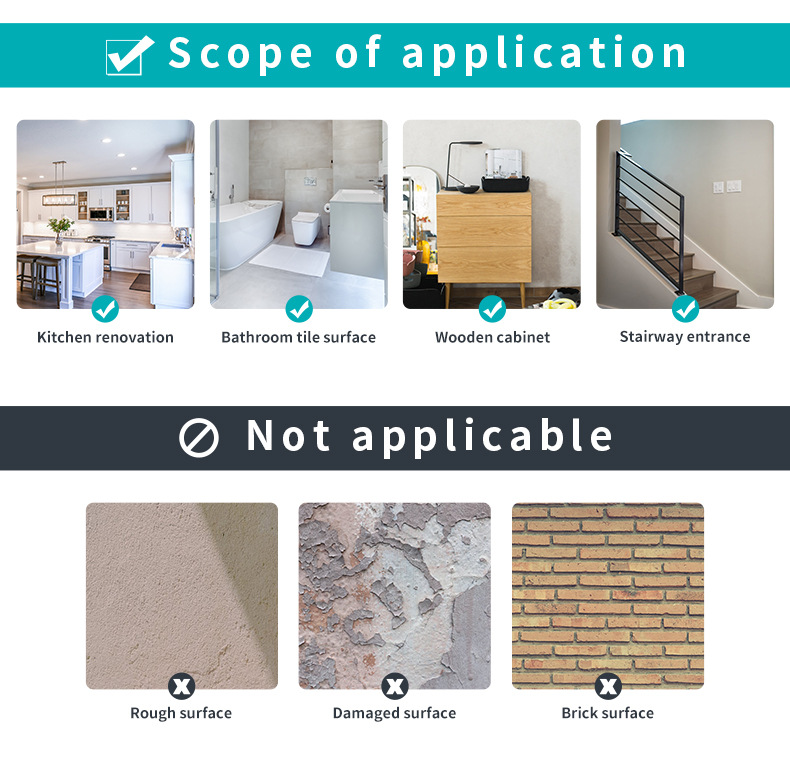 Scope of application

Kitchen renovation

Bathroom tile surface

Wooden cabinet

Stairway entrance

Not applicable

Rough surface

Damaged surface

Brick surface